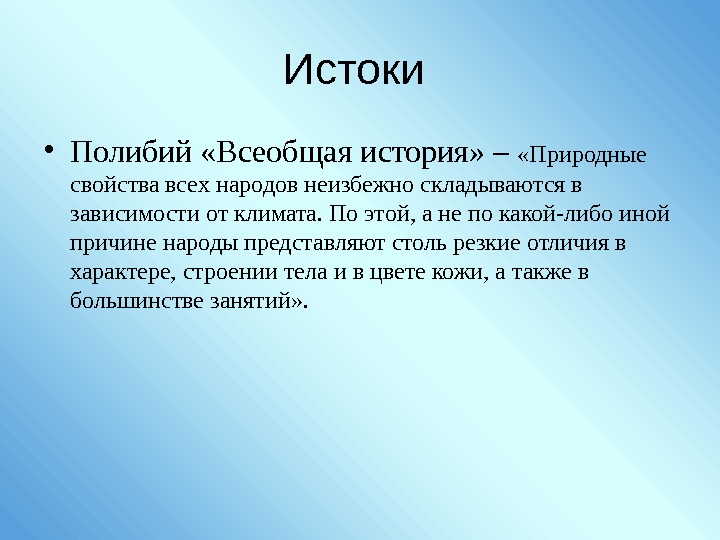 Истоки

• Полибий «Всеобщая история» – «Природные свойства всех народов неизбежно складываются в зависимости от климата. По этой, а не по какой-либо иной причине народы представляют столь резкие отличия в характере, строении тела и в цвете кожи, а также в большинстве занятий».